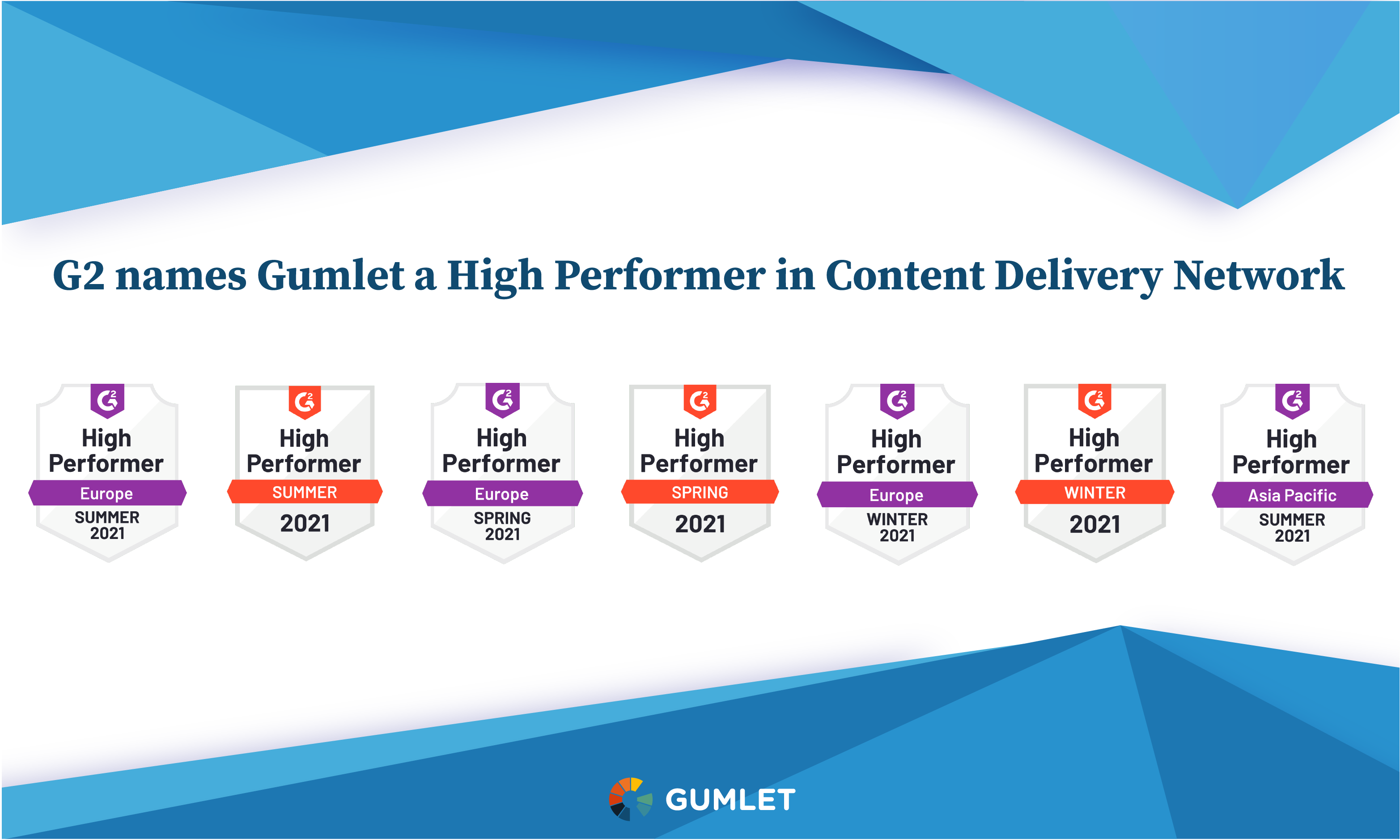 G2 names Gumlet a High Performer in Content Delivery Network

G2
High Performer
Europe
SUMMER 2021

G2
High Performer
SUMMER
2021

G2
High Performer
Europe
SPRING 2021

G2
High Performer
SPRING
2021

G2
High Performer
Europe
WINTER 2021

G2
High Performer
WINTER
2021

G2
High Performer
Asia Pacific
SUMMER 2021

GUMLET